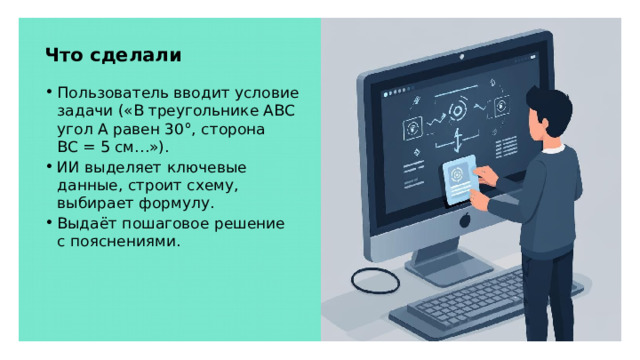 Что сделали

• Пользователь вводит условие задачи («В треугольнике ABC угол A равен 30°, сторона BC = 5 см…»).
• ИИ выделяет ключевые данные, строит схему, выбирает формулу.
• Выдаёт пошаговое решение с пояснениями.